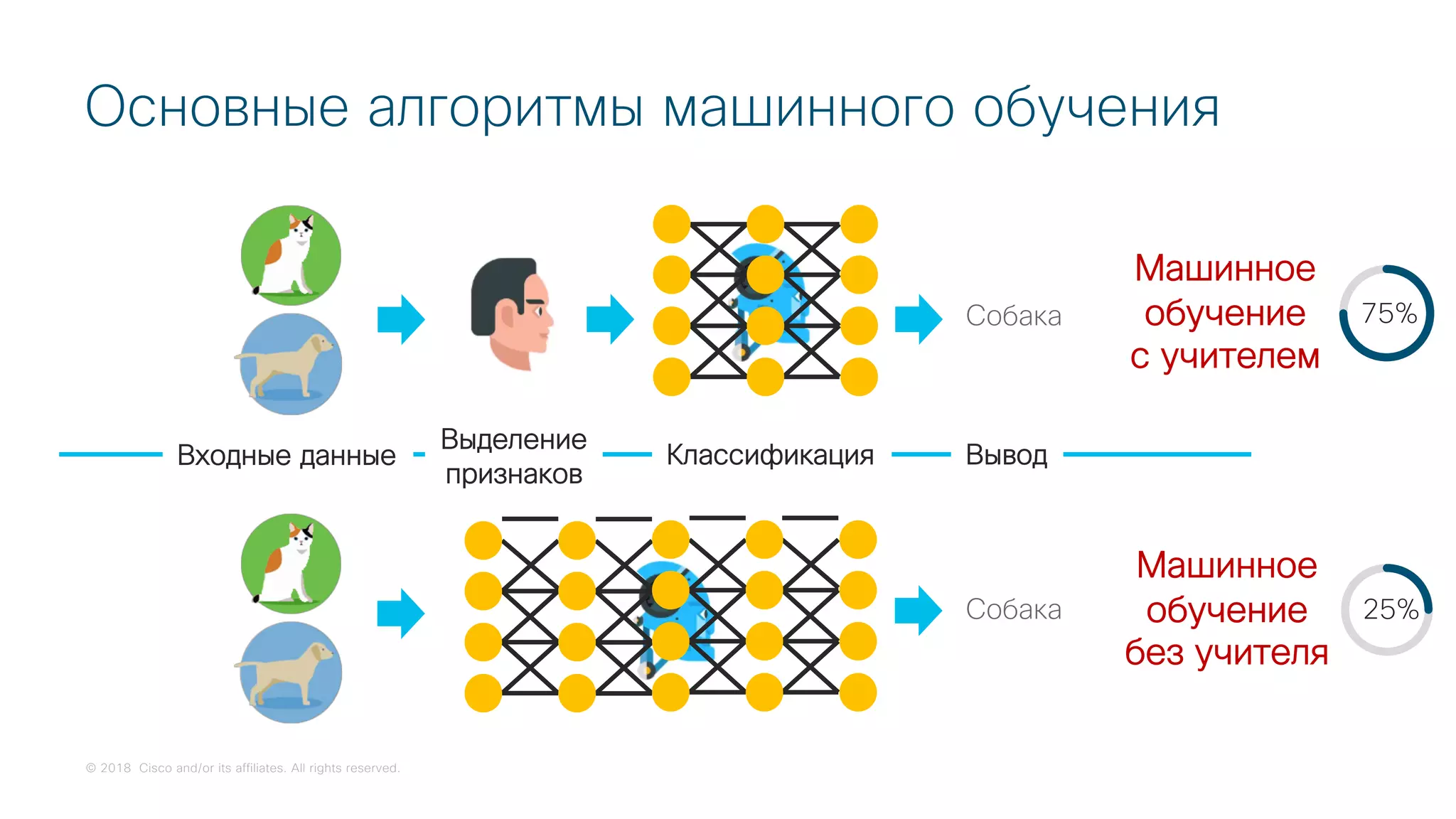 Основные алгоритмы машинного обучения

Собака

Машинное обучение с учителем

75%

Входные данные

Выделение признаков

Классификация

Вывод

Собака

Машинное обучение без учителя

25%

© 2018 Cisco and/or its affiliates. All rights reserved.